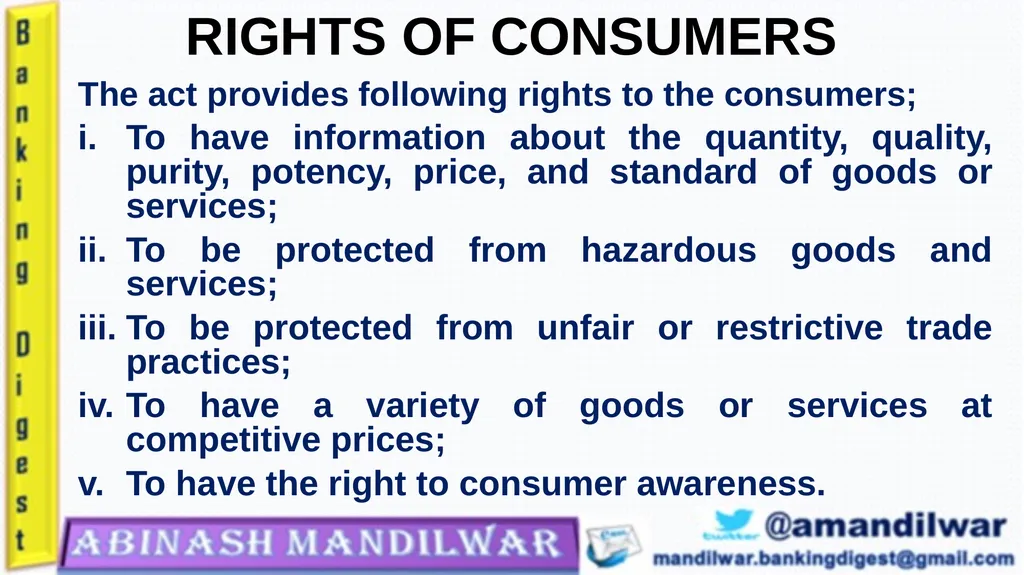 Banking Digest

RIGHTS OF CONSUMERS

The act provides following rights to the consumers;

i. To have information about the quantity, quality, purity, potency, price, and standard of goods or services;

ii. To be protected from hazardous goods and services;

iii. To be protected from unfair or restrictive trade practices;

iv. To have a variety of goods or services at competitive prices;

v. To have the right to consumer awareness.

ABINASH MANDILWAR

twitter @amandilwar

mandilwar.bankingdigest@gmail.com